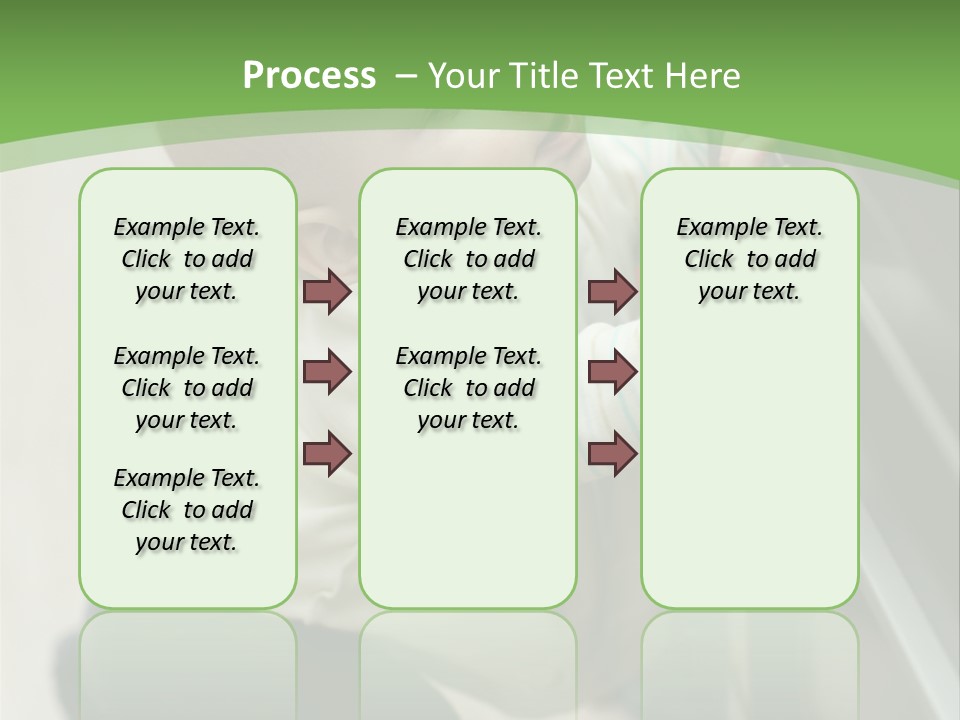 Process – Your Title Text Here

Example Text. Click to add your text.

Example Text. Click to add your text.

Example Text. Click to add your text.

Example Text. Click to add your text.

Example Text. Click to add your text.

Example Text. Click to add your text.